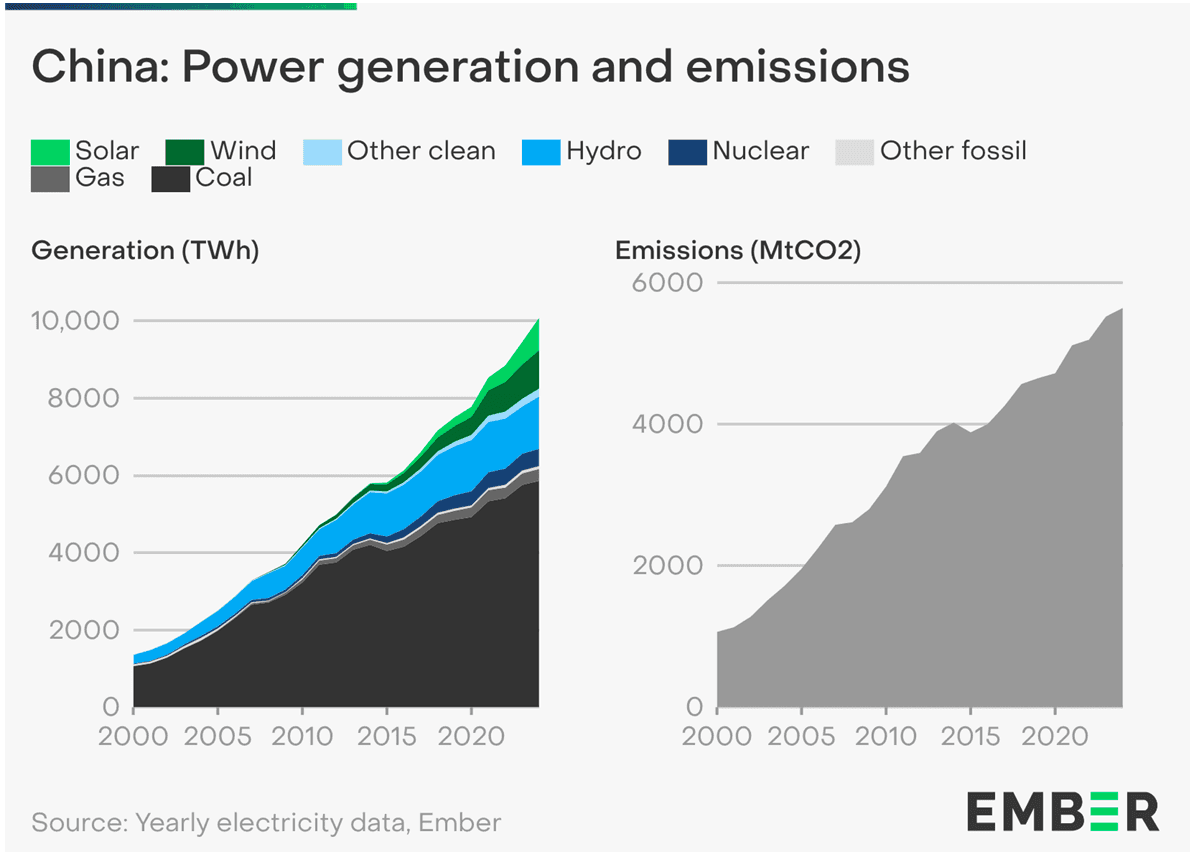 China: Power generation and emissions

Solar
Wind
Other clean
Hydro
Nuclear
Other fossil
Gas
Coal

Generation (TWh)

10,000
8000
6000
4000
2000
0
2000
2005
2010
2015
2020

Emissions (MtCO2)

6000
4000
2000
0
2000
2005
2010
2015
2020

Source: Yearly electricity data, Ember

EMBER